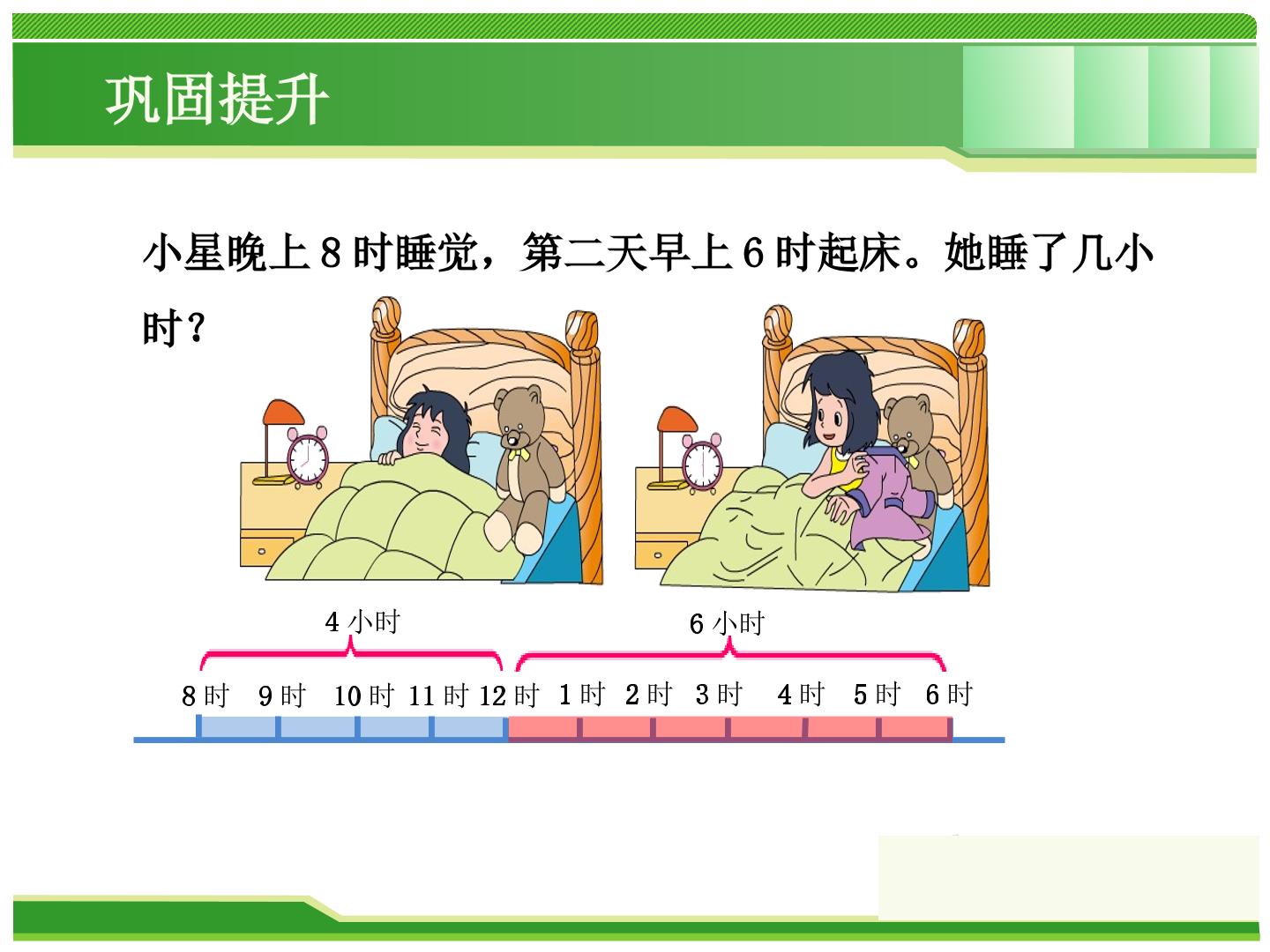 巩固提升

小星晚上 8 时睡觉，第二天早上 6 时起床。她睡了几小时？

4 小时

6 小时

8 时 9 时 10 时 11 时 12 时 1 时 2 时 3 时 4 时 5 时 6 时